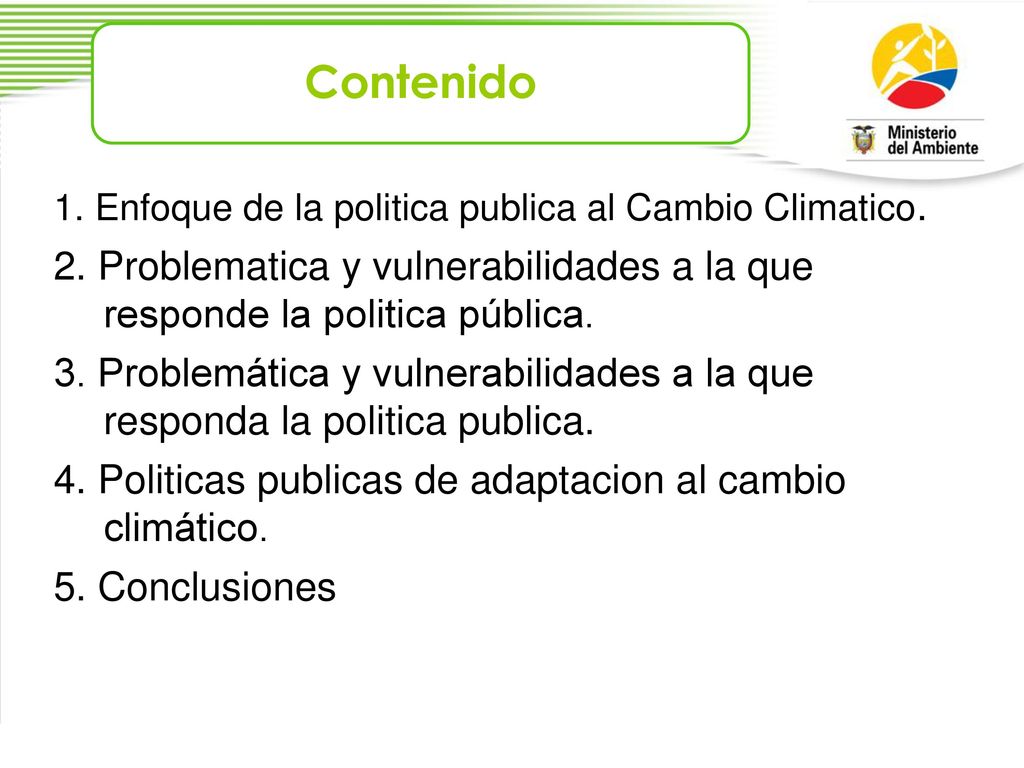 Contenido

Ministerio del Ambiente

1. Enfoque de la politica publica al Cambio Climatico.

2. Problematica y vulnerabilidades a la que responde la politica pública.

3. Problemática y vulnerabilidades a la que responda la politica publica.

4. Politicas publicas de adaptacion al cambio climático.

5. Conclusiones